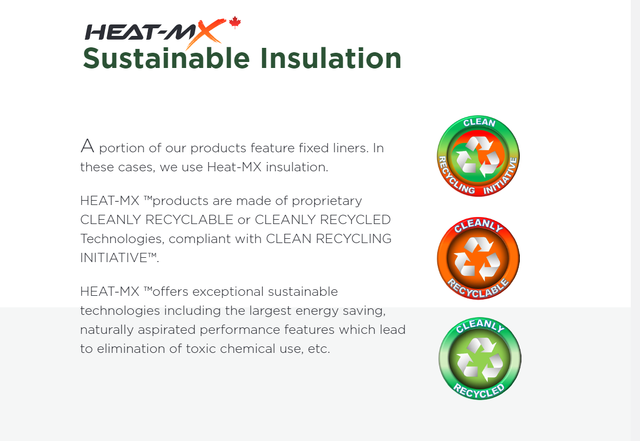 HEAT-MX
Sustainable Insulation

A portion of our products feature fixed liners. In these cases, we use Heat-MX insulation.

HEAT-MX ™products are made of proprietary CLEANLY RECYCLABLE or CLEANLY RECYCLED Technologies, compliant with CLEAN RECYCLING INITIATIVE™.

HEAT-MX ™offers exceptional sustainable technologies including the largest energy saving, naturally aspirated performance features which lead to elimination of toxic chemical use, etc.

CLEAN RECYCLING INITIATIVE

CLEANLY RECYCLABLE

CLEANLY RECYCLED